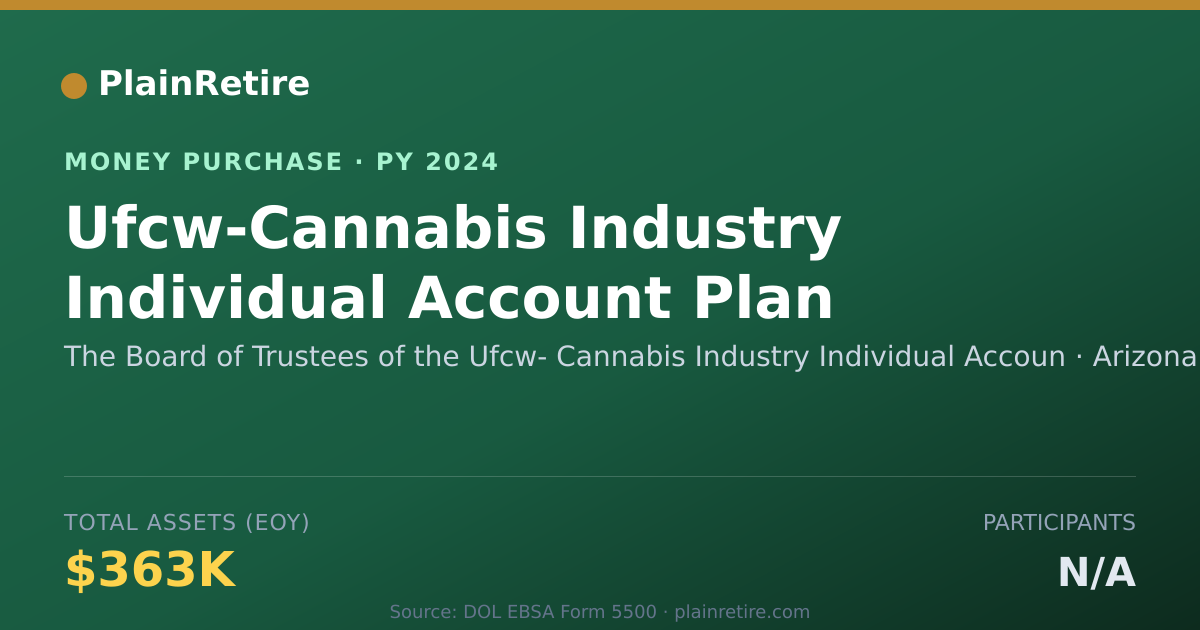 PlainRetire

MONEY PURCHASE · PY 2024

Ufcw-Cannabis Industry Individual Account Plan

The Board of Trustees of the Ufcw- Cannabis Industry Individual Accoun · Arizona

TOTAL ASSETS (EOY)

$363K

PARTICIPANTS

N/A

Source: DOL EBSA Form 5500 · plainretire.com